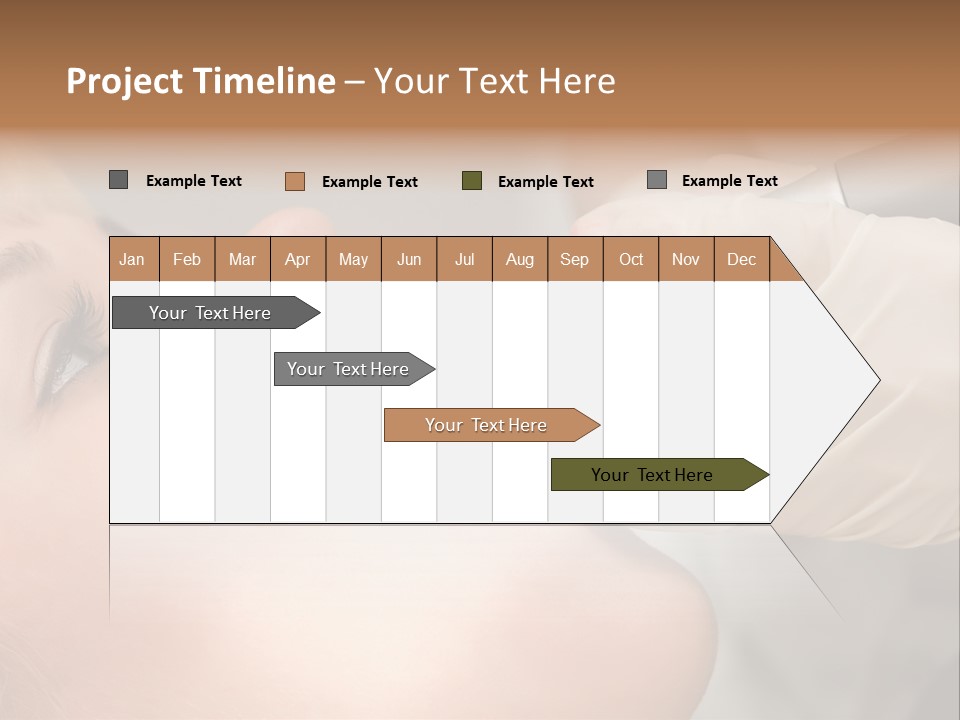 Project Timeline – Your Text Here

Example Text Example Text Example Text Example Text

| Jan | Feb | Mar | Apr | May | Jun | Jul | Aug | Sep | Oct | Nov | Dec |
|---|---|---|---|---|---|---|---|---|---|---|---|

Your Text Here

Your Text Here

Your Text Here

Your Text Here